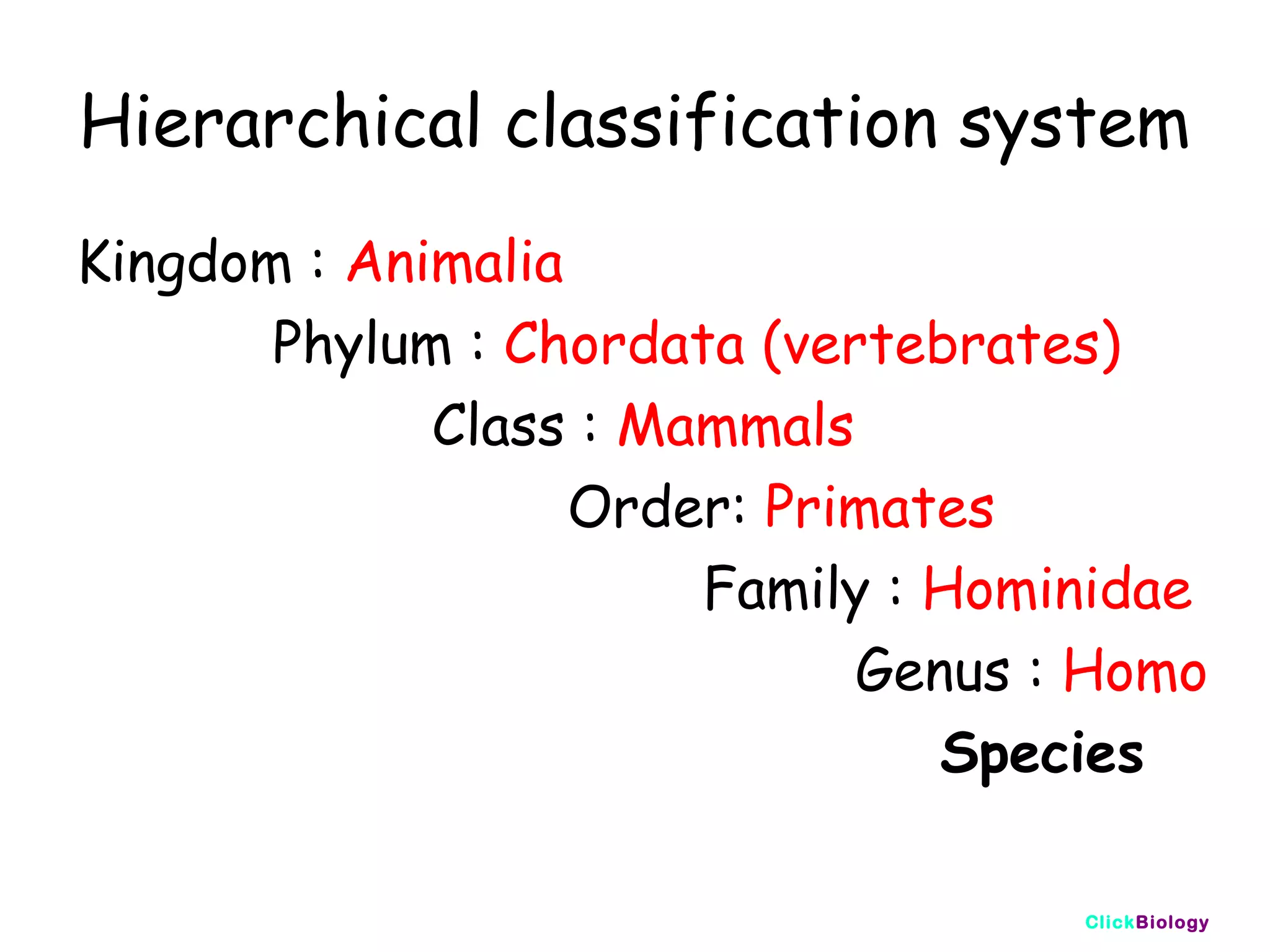 Hierarchical classification system

Kingdom : Animalia

Phylum : Chordata (vertebrates)

Class : Mammals

Order: Primates

Family : Hominidae

Genus : Homo

Species

ClickBiology